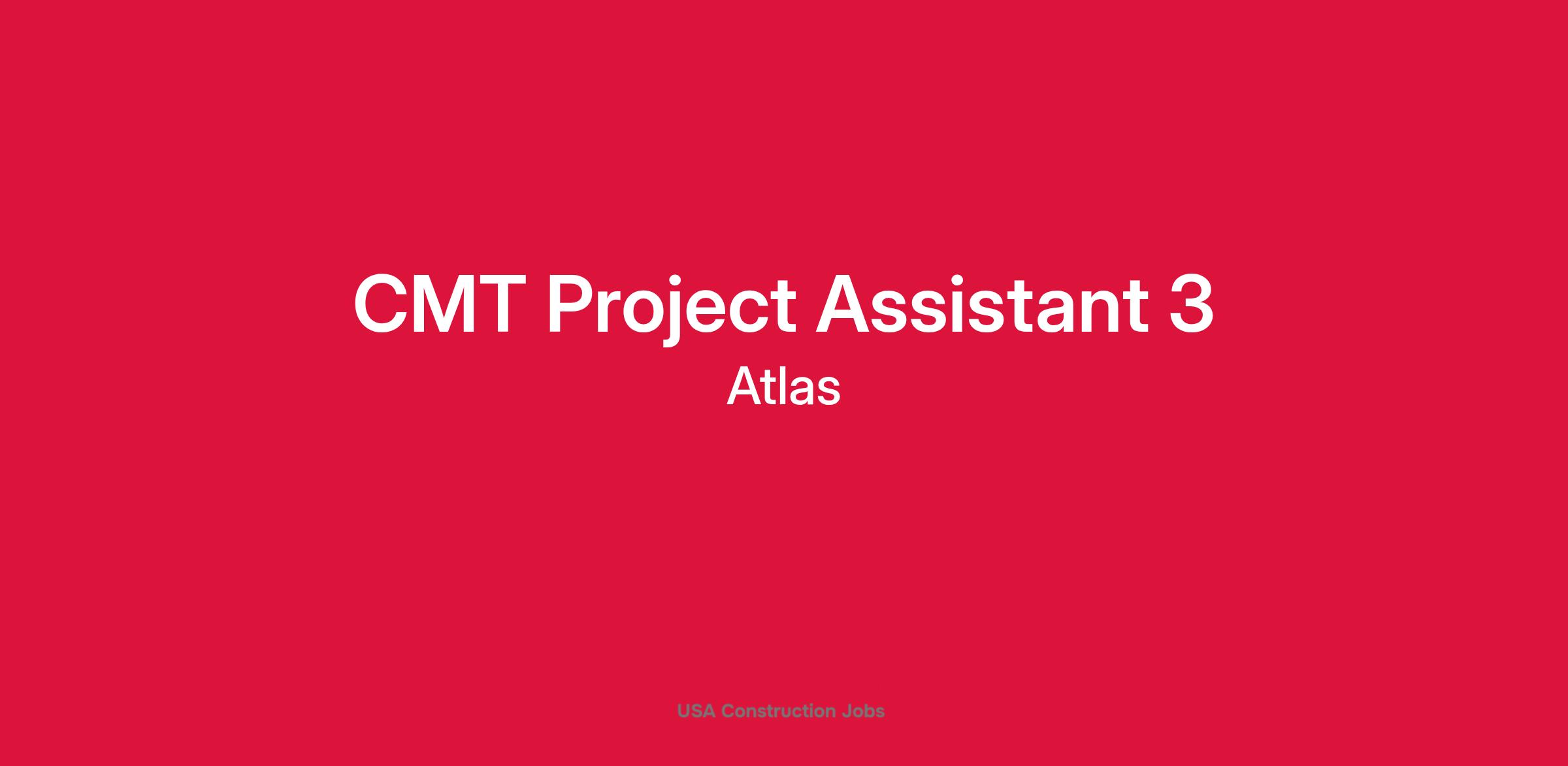 CMT Project Assistant 3
Atlas

USA Construction Jobs